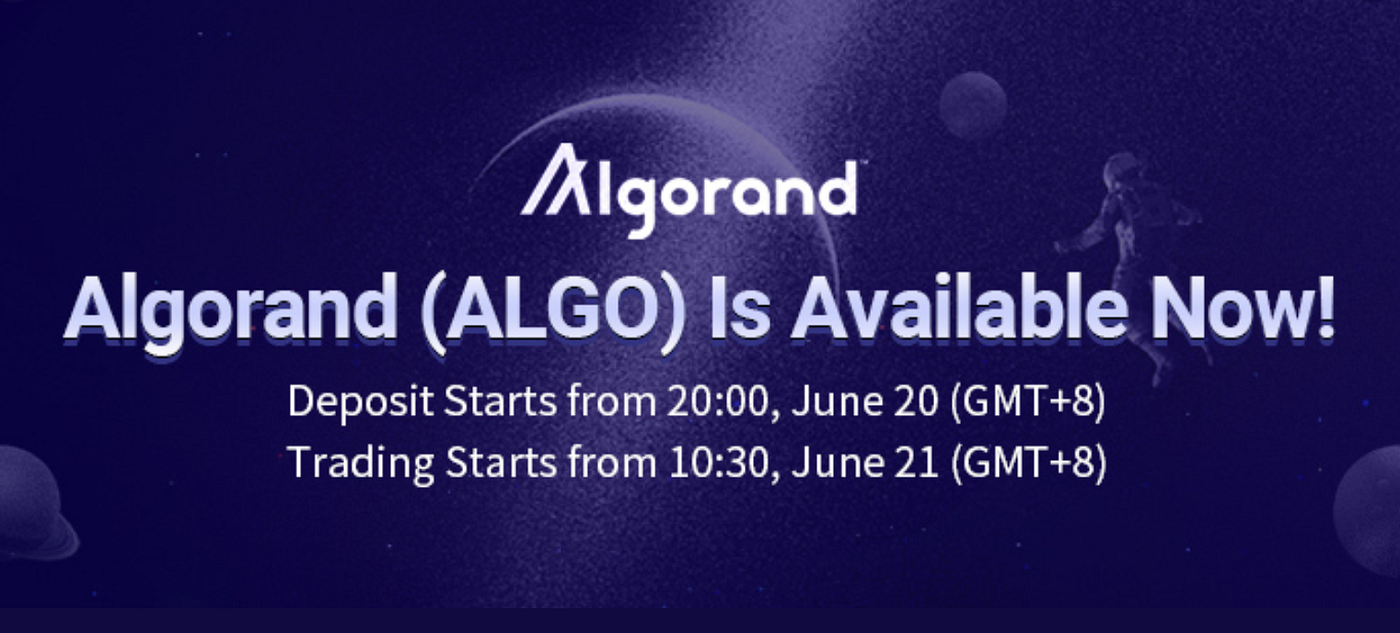 Algorand

Algorand (ALGO) Is Available Now!

Deposit Starts from 20:00, June 20 (GMT+8)
Trading Starts from 10:30, June 21 (GMT+8)